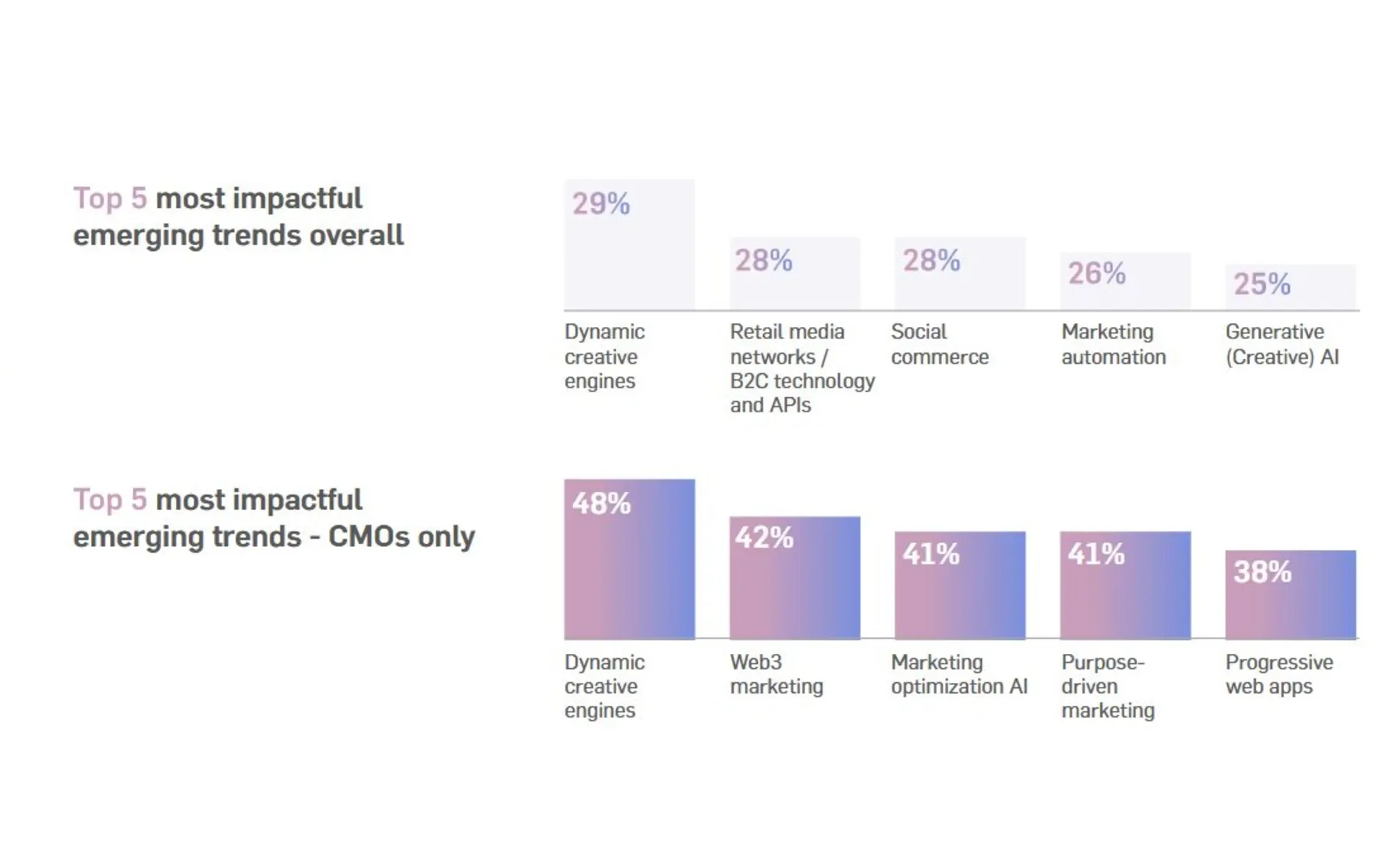 Top 5 most impactful emerging trends overall

29%
Dynamic creative engines

28%
Retail media networks / B2C technology and APIs

28%
Social commerce

26%
Marketing automation

25%
Generative (Creative) AI

Top 5 most impactful emerging trends - CMOs only

48%
Dynamic creative engines

42%
Web3 marketing

41%
Marketing optimization AI

41%
Purpose-driven marketing

38%
Progressive web apps